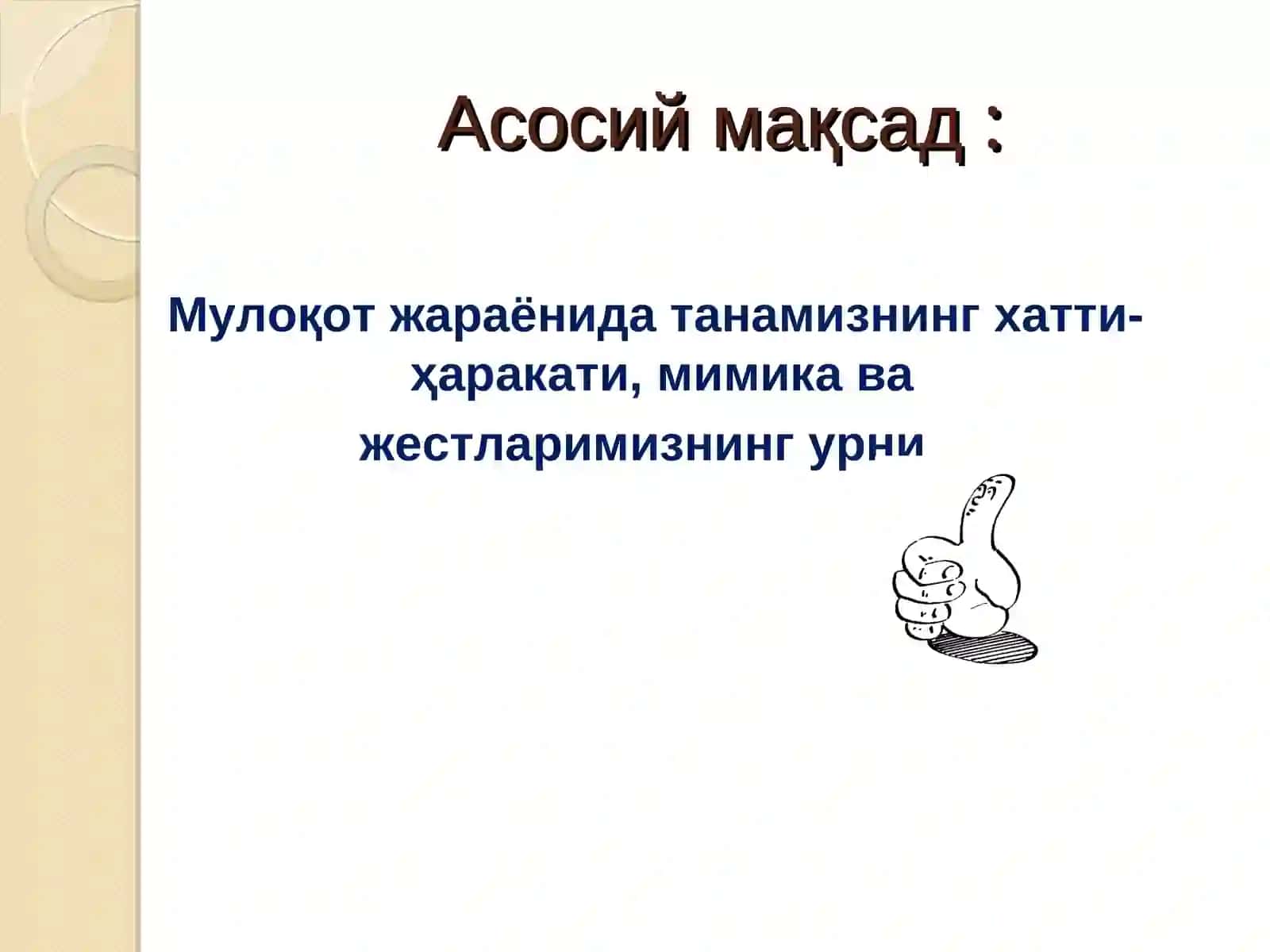 Асосий мақсад :

Мулоқот жараёнида танамизнинг хатти-ҳаракати, мимика ва жестларимизнинг урни